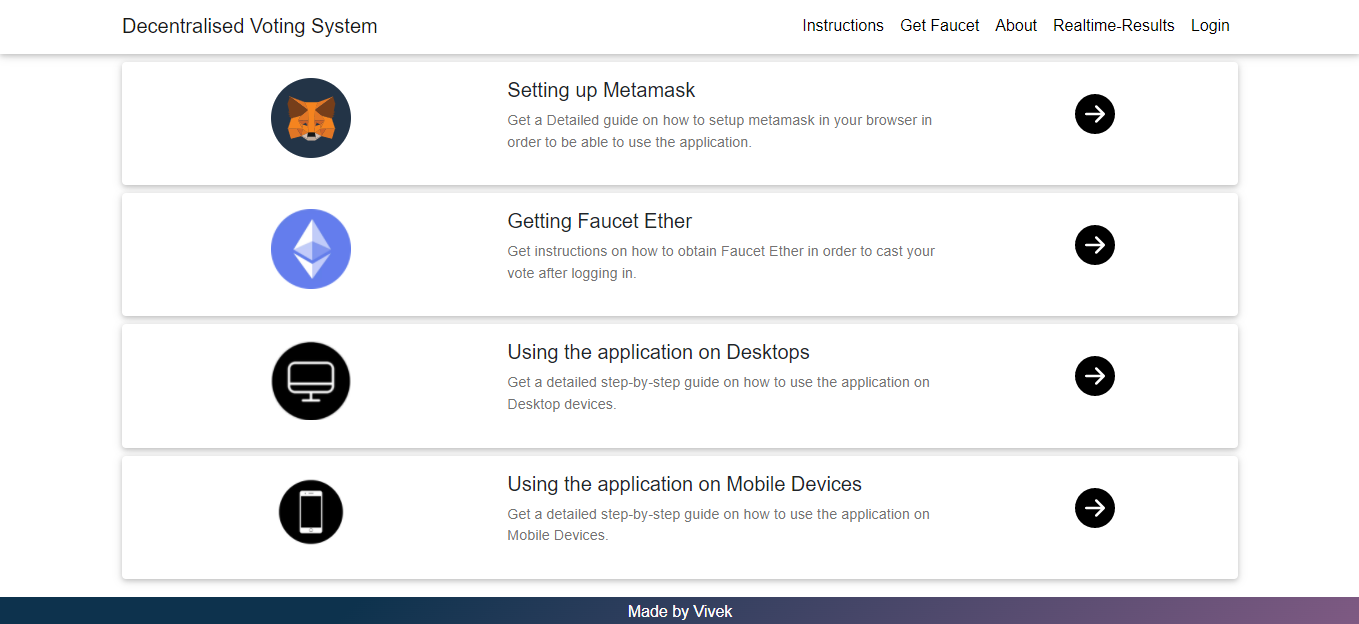 Decentralised Voting System

Instructions Get Faucet About Realtime-Results Login

Setting up Metamask

Get a Detailed guide on how to setup metamask in your browser in order to be able to use the application.

Getting Faucet Ether

Get instructions on how to obtain Faucet Ether in order to cast your vote after logging in.

Using the application on Desktops

Get a detailed step-by-step guide on how to use the application on Desktop devices.

Using the application on Mobile Devices

Get a detailed step-by-step guide on how to use the application on Mobile Devices.

Made by Vivek